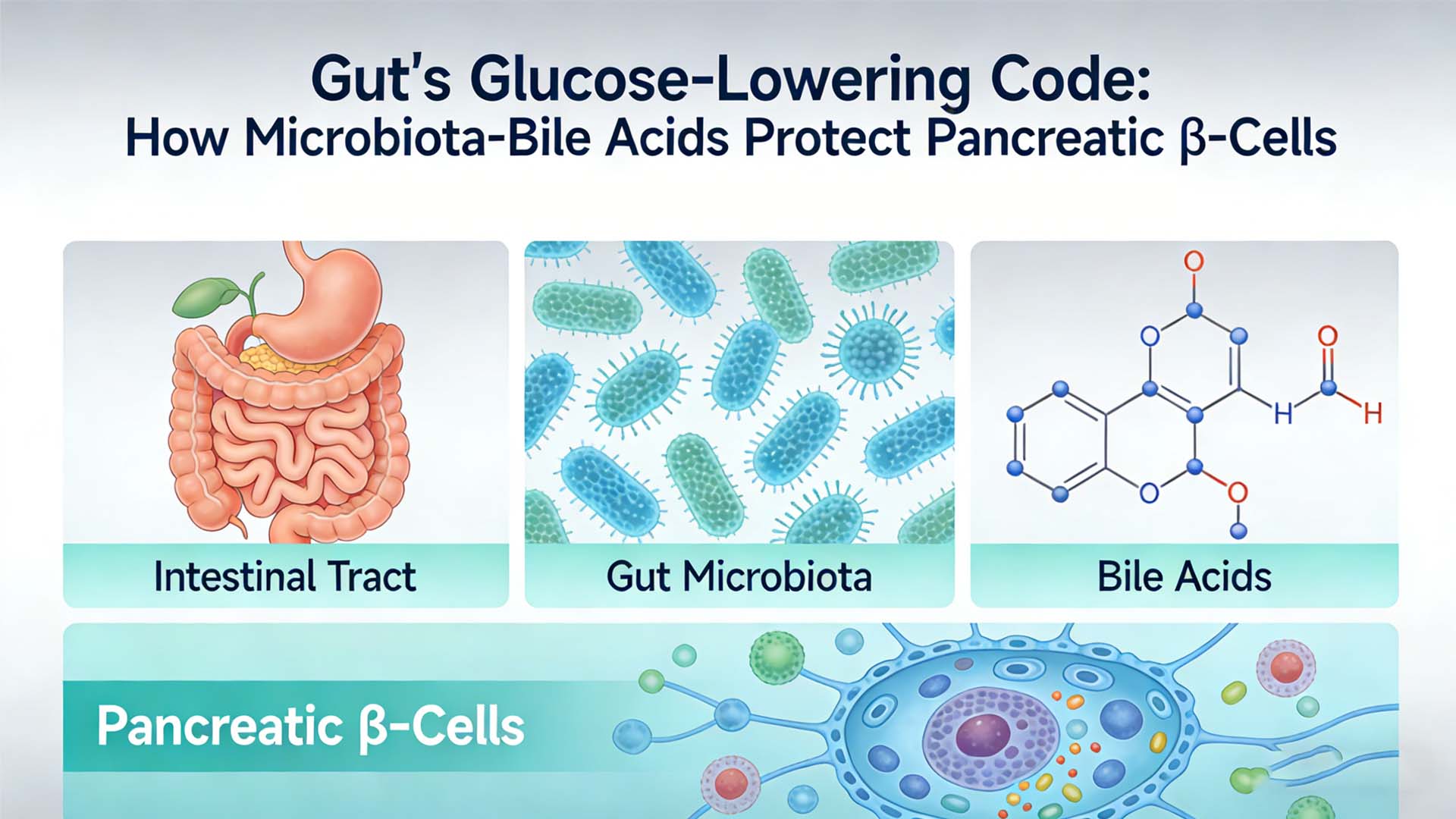 Gut's Glucose-Lowering Code:
How Microbiota-Bile Acids Protect Pancreatic β-Cells

O

O

O

H

H

O

O

Intestinal Tract

Gut Microbiota

Bile Acids

Pancreatic β-Cells